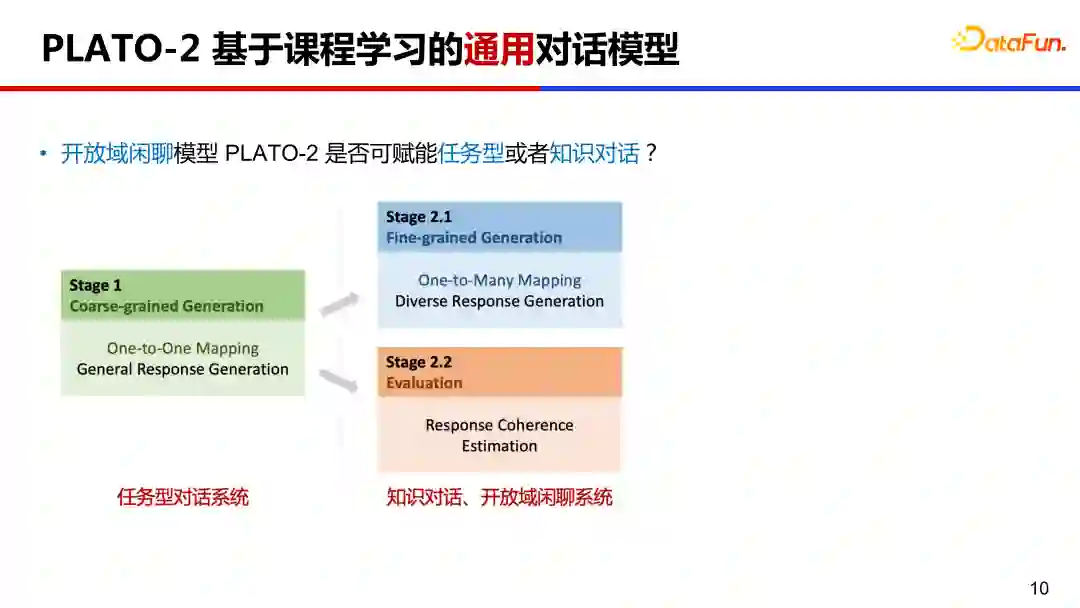 PLATO-2 基于课程学习的通用对话模型

DataFun.

• 开放域闲聊模型 PLATO-2 是否可赋能任务型或者知识对话？

Stage 1
Coarse-grained Generation

One-to-One Mapping
General Response Generation

Stage 2.1
Fine-grained Generation

One-to-Many Mapping
Diverse Response Generation

Stage 2.2
Evaluation

Response Coherence Estimation

任务型对话系统

知识对话、开放域闲聊系统

10